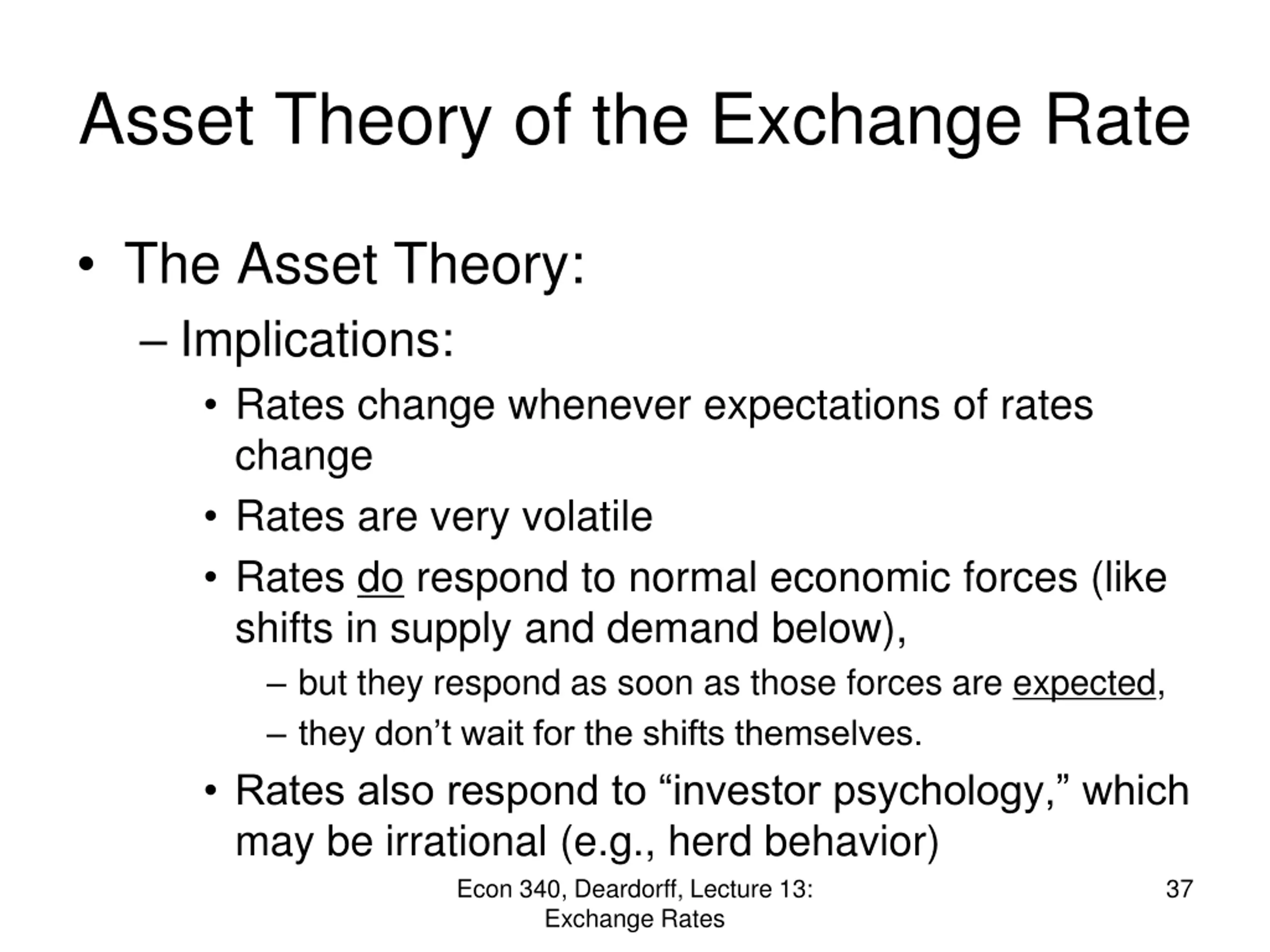 Asset Theory of the Exchange Rate

• The Asset Theory:

– Implications:

• Rates change whenever expectations of rates change

• Rates are very volatile

• Rates do respond to normal economic forces (like shifts in supply and demand below),

– but they respond as soon as those forces are expected,

– they don't wait for the shifts themselves.

• Rates also respond to "investor psychology," which may be irrational (e.g., herd behavior)

Econ 340, Deardorff, Lecture 13: Exchange Rates

37